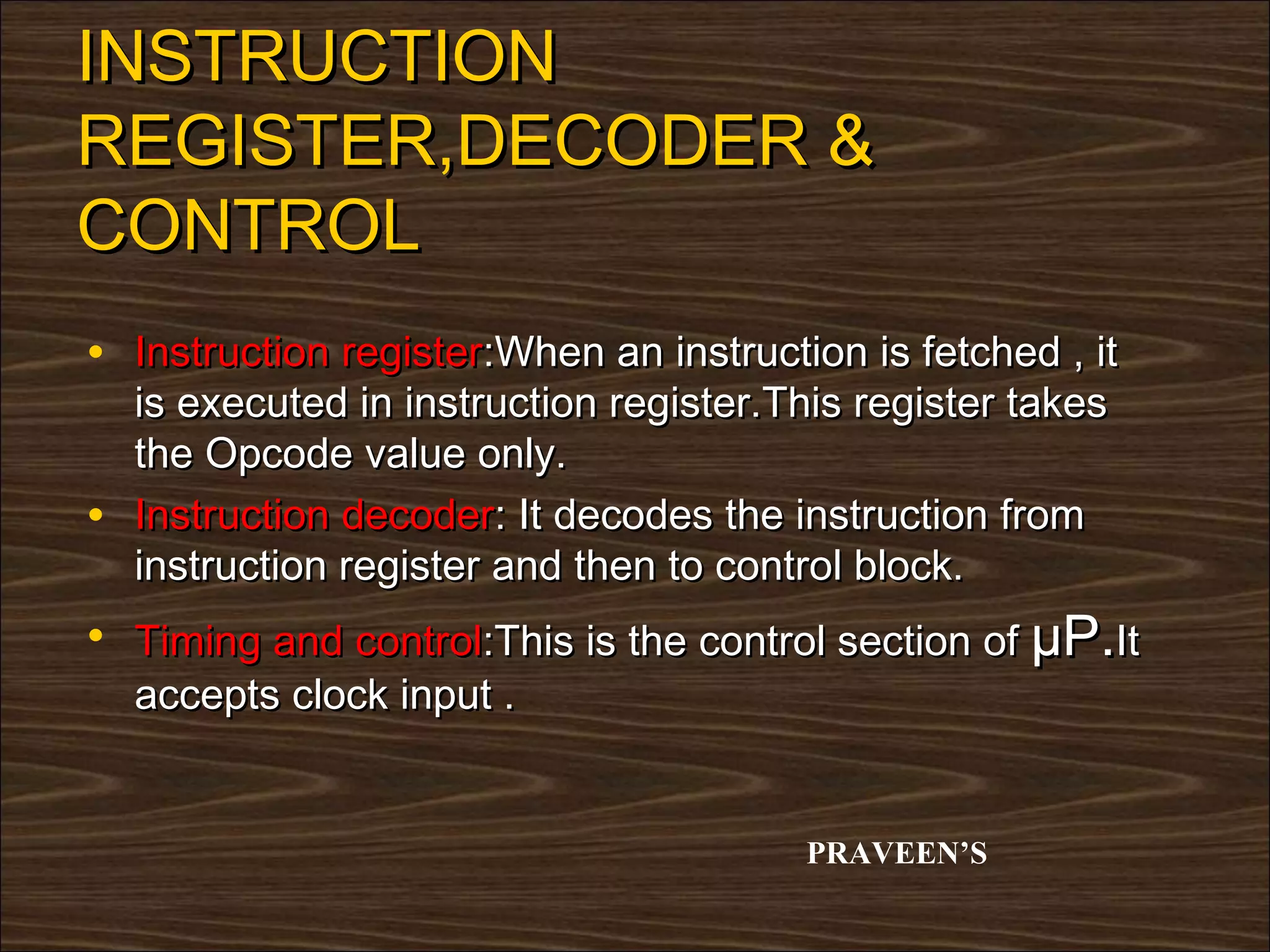 INSTRUCTION REGISTER,DECODER & CONTROL

• Instruction register:When an instruction is fetched , it is executed in instruction register.This register takes the Opcode value only.
• Instruction decoder: It decodes the instruction from instruction register and then to control block.
• Timing and control:This is the control section of μP.It accepts clock input .

PRAVEEN'S